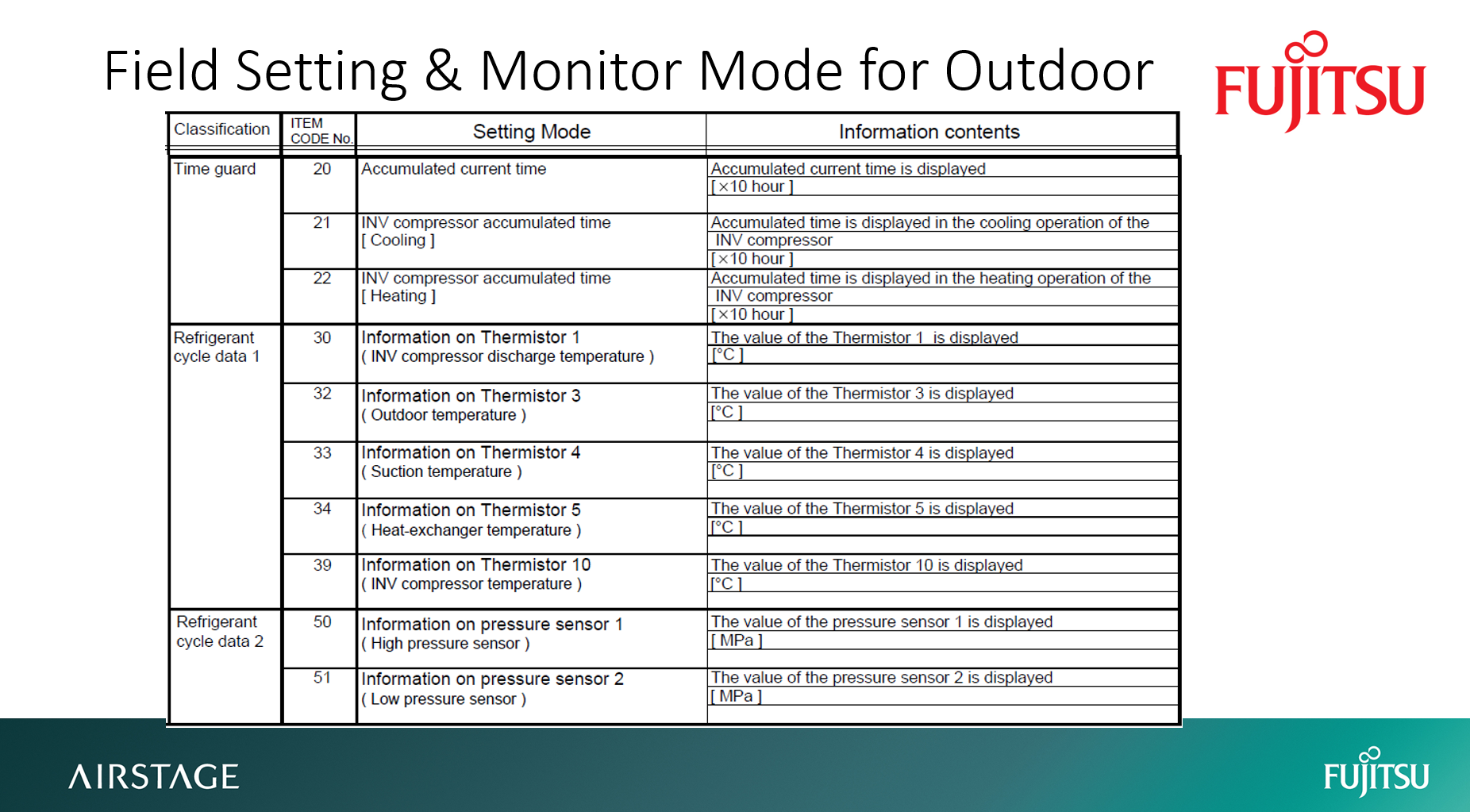 Field Setting & Monitor Mode for Outdoor

FUJITSU

| Classification | ITEM CODE No. | Setting Mode | Information contents |
|---|---|---|---|
| Time guard | 20 | Accumulated current time | Accumulated current time is displayed [ ×10 hour ] |
| | 21 | INV compressor accumulated time [ Cooling ] | Accumulated time is displayed in the cooling operation of the INV compressor [ ×10 hour ] |
| | 22 | INV compressor accumulated time [ Heating ] | Accumulated time is displayed in the heating operation of the INV compressor [ ×10 hour ] |
| Refrigerant cycle data 1 | 30 | Information on Thermistor 1 ( INV compressor discharge temperature ) | The value of the Thermistor 1 is displayed [°C ] |
| | 32 | Information on Thermistor 3 ( Outdoor temperature ) | The value of the Thermistor 3 is displayed [°C ] |
| | 33 | Information on Thermistor 4 ( Suction temperature ) | The value of the Thermistor 4 is displayed [°C ] |
| | 34 | Information on Thermistor 5 ( Heat-exchanger temperature ) | The value of the Thermistor 5 is displayed [°C ] |
| | 39 | Information on Thermistor 10 ( INV compressor temperature ) | The value of the Thermistor 10 is displayed [°C ] |
| Refrigerant cycle data 2 | 50 | Information on pressure sensor 1 ( High pressure sensor ) | The value of the pressure sensor 1 is displayed [ MPa ] |
| | 51 | Information on pressure sensor 2 ( Low pressure sensor ) | The value of the pressure sensor 2 is displayed [ MPa ] |

AIRSTAGE

FUJITSU